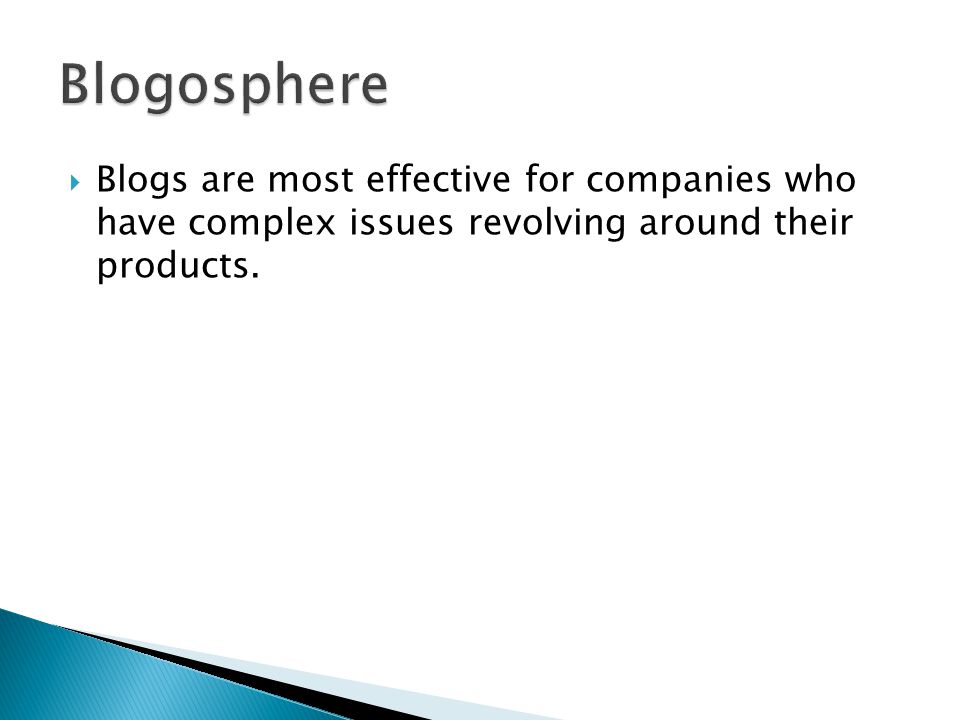 Blogosphere

Blogs are most effective for companies who have complex issues revolving around their products.